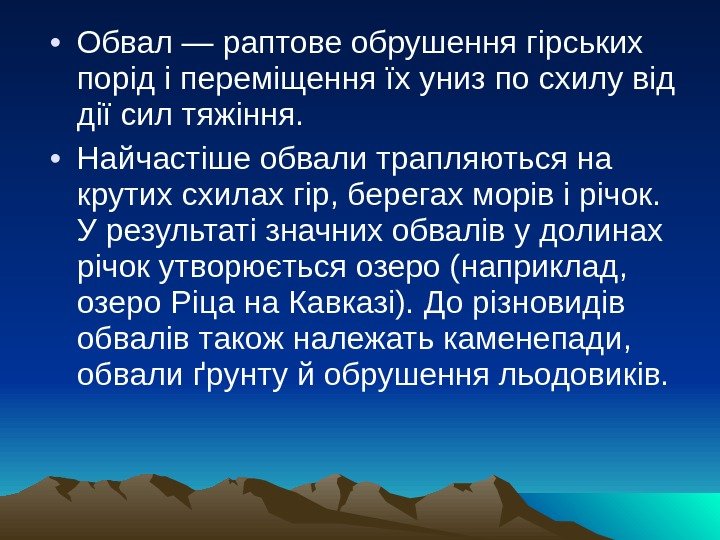 • Обвал — раптове обрушення гірських порід і переміщення їх униз по схилу від дії сил тяжіння.

• Найчастіше обвали трапляються на крутих схилах гір, берегах морів і річок. У результаті значних обвалів у долинах річок утворюється озеро (наприклад, озеро Ріца на Кавказі). До різновидів обвалів також належать каменепади, обвали ґрунту й обрушення льодовиків.